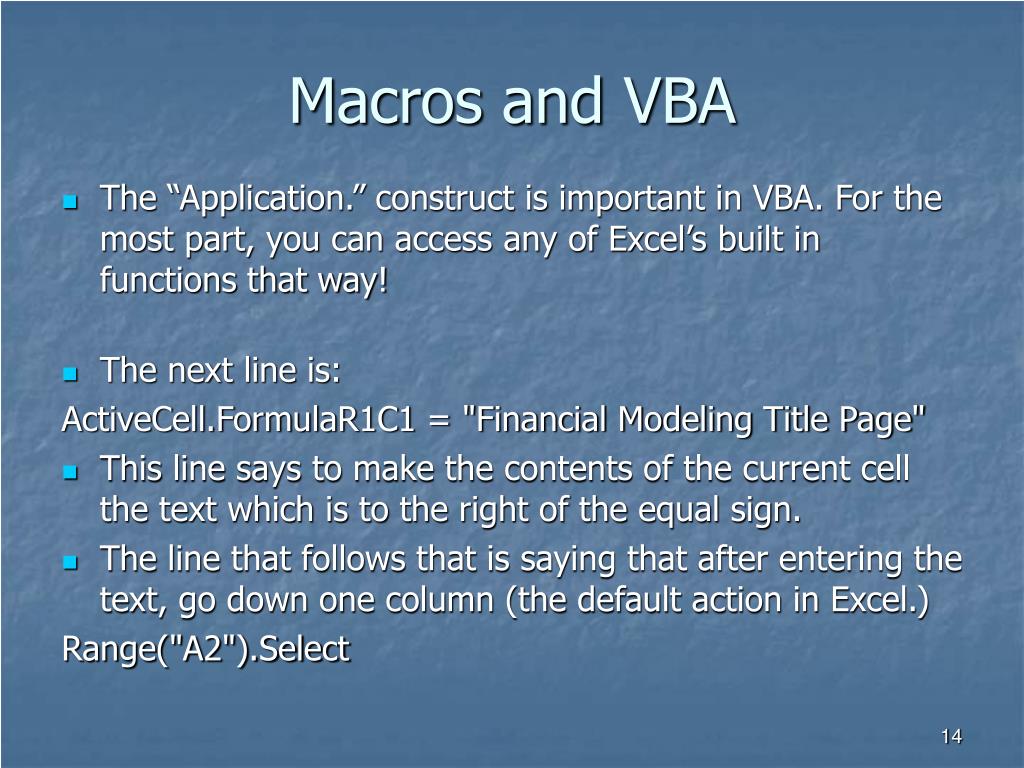 Macros and VBA

The “Application.” construct is important in VBA. For the most part, you can access any of Excel’s built in functions that way!

The next line is:

ActiveCell.FormulaR1C1 = "Financial Modeling Title Page"

This line says to make the contents of the current cell the text which is to the right of the equal sign.

The line that follows that is saying that after entering the text, go down one column (the default action in Excel.)

Range("A2").Select

14